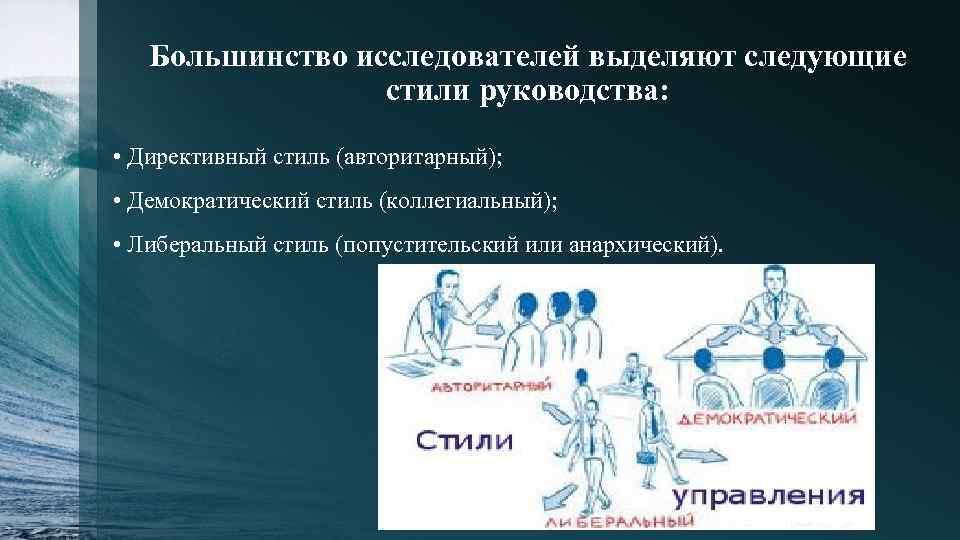 Большинство исследователей выделяют следующие стили руководства:

• Директивный стиль (авторитарный);

• Демократический стиль (коллегиальный);

• Либеральный стиль (попустительский или анархический).

АВТОРИТАРНЫЙ

ДЕМОКРАТИЧЕСКИЙ

Стили

управления

ЛИБЕРАЛЬНЫЙ